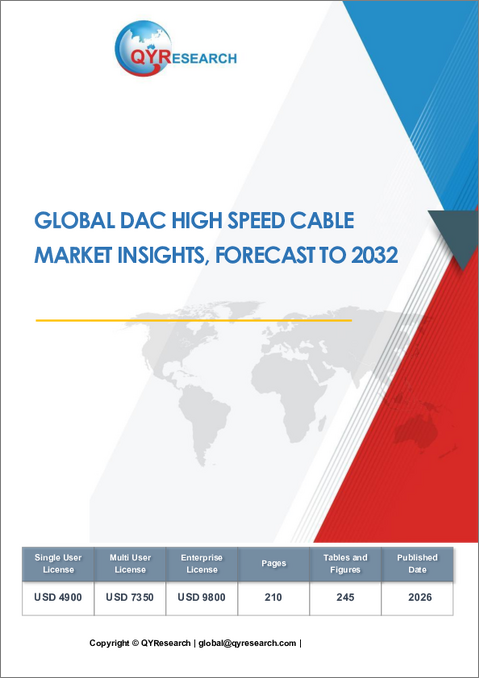 QYRESEARCH

GLOBAL DAC HIGH SPEED CABLE MARKET INSIGHTS, FORECAST TO 2032

| Single User License | Multi User License | Enterprise License | Pages | Tables and Figures | Published Date |
|---|---|---|---|---|---|
| USD 4900 | USD 7350 | USD 9800 | 210 | 245 | 2026 |

Copyright © QYResearch | global@qyresearch.com |